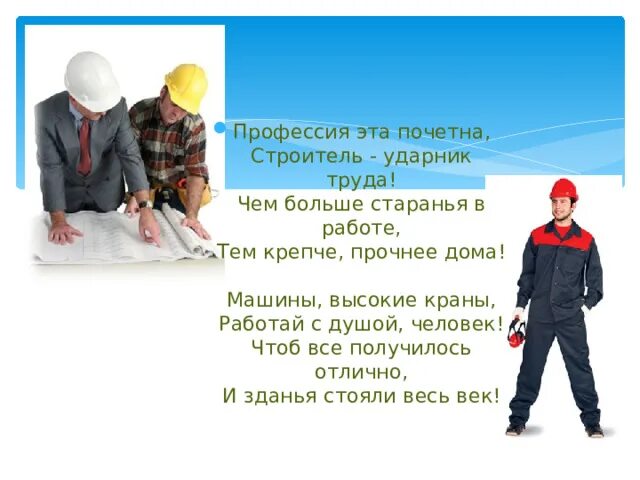 Профессия эта почетна,
Строитель - ударник труда!
Чем больше старанья в работе,
Тем крепче, прочнее дома!

Машины, высокие краны,
Работай с душой, человек!
Чтоб все получилось отлично,
И зданья стояли весь век!